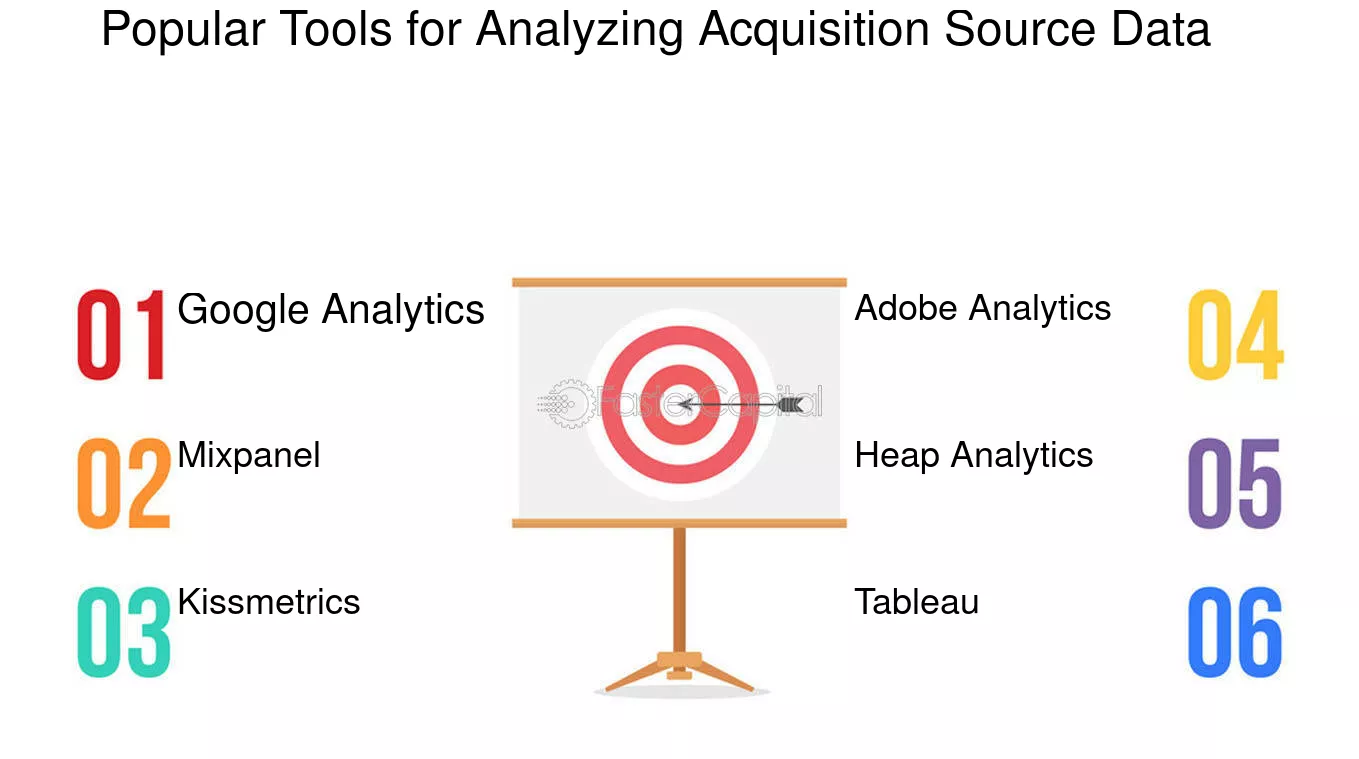 Popular Tools for Analyzing Acquisition Source Data

01 Google Analytics

02 Mixpanel

03 Kissmetrics

Adobe Analytics 04

Heap Analytics 05

Tableau 06

FasterCapital